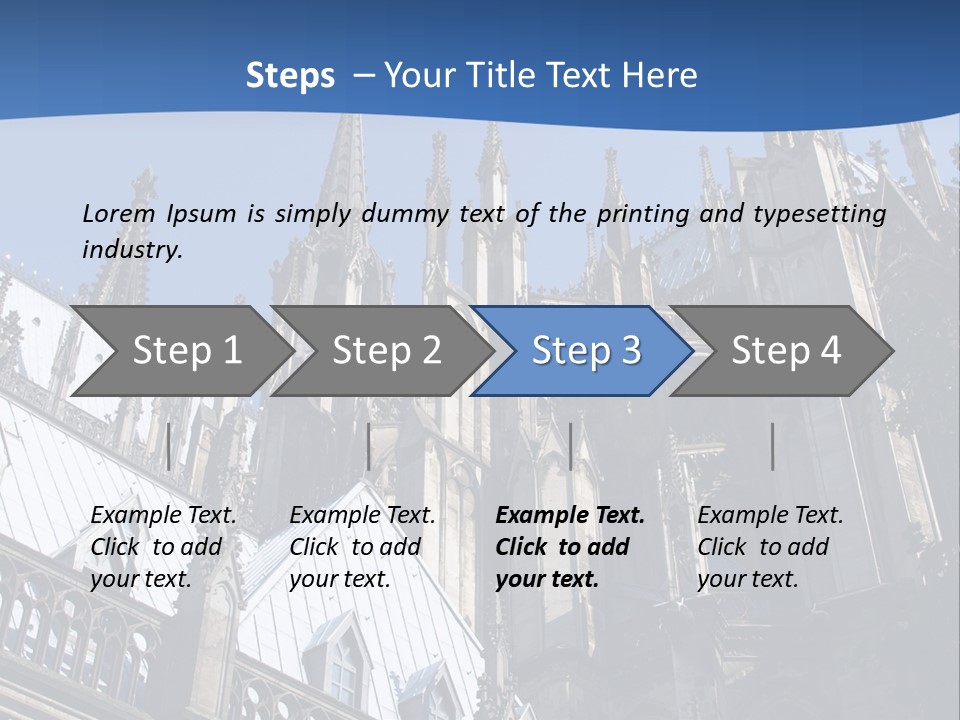 Steps – Your Title Text Here

Lorem Ipsum is simply dummy text of the printing and typesetting industry.

Step 1

Step 2

Step 3

Step 4

Example Text. Click to add your text.

Example Text. Click to add your text.

Example Text. Click to add your text.

Example Text. Click to add your text.